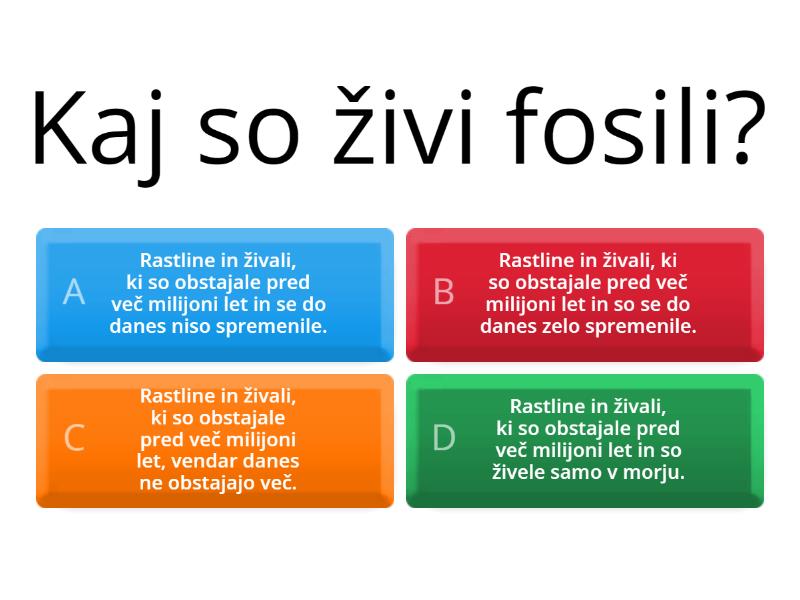 Kaj so živi fosili?

A
Rastline in živali, ki so obstajale pred več milijoni let in se do danes niso spremenile.

B
Rastline in živali, ki so obstajale pred več milijoni let in so se do danes zelo spremenile.

C
Rastline in živali, ki so obstajale pred več milijoni let, vendar danes ne obstajajo več.

D
Rastline in živali, ki so obstajale pred več milijoni let in so živele samo v morju.